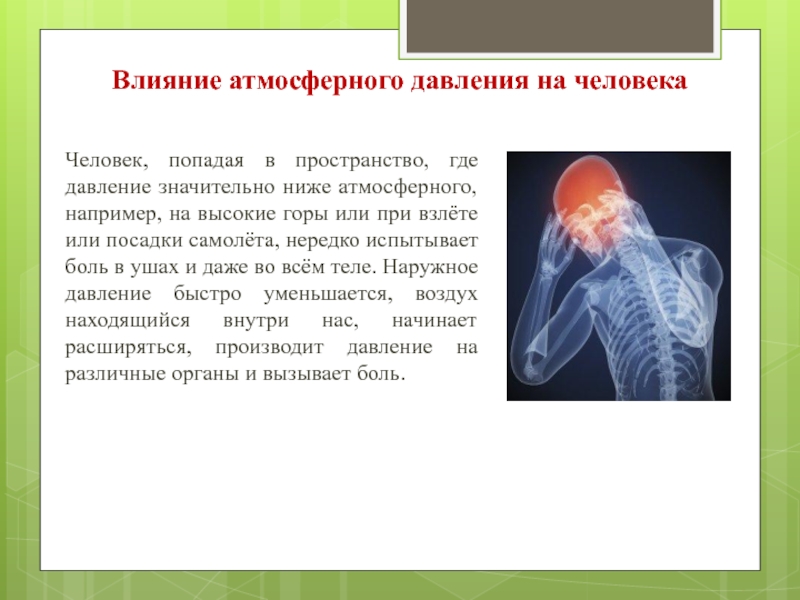 Влияние атмосферного давления на человека

Человек, попадая в пространство, где давление значительно ниже атмосферного, например, на высокие горы или при взлёте или посадки самолёта, нередко испытывает боль в ушах и даже во всём теле. Наружное давление быстро уменьшается, воздух находящийся внутри нас, начинает расширяться, производит давление на различные органы и вызывает боль.